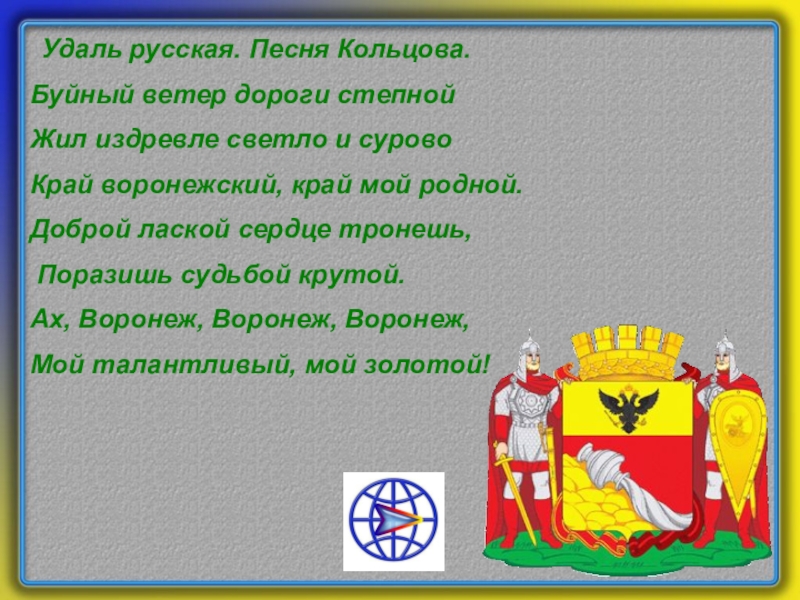 Удаль русская. Песня Кольцова.

Буйный ветер дороги степной

Жил издревле светло и сурово

Край воронежский, край мой родной.

Доброй лаской сердце тронешь,

Поразишь судьбой крутой.

Ах, Воронеж, Воронеж, Воронеж,

Мой талантливый, мой золотой!